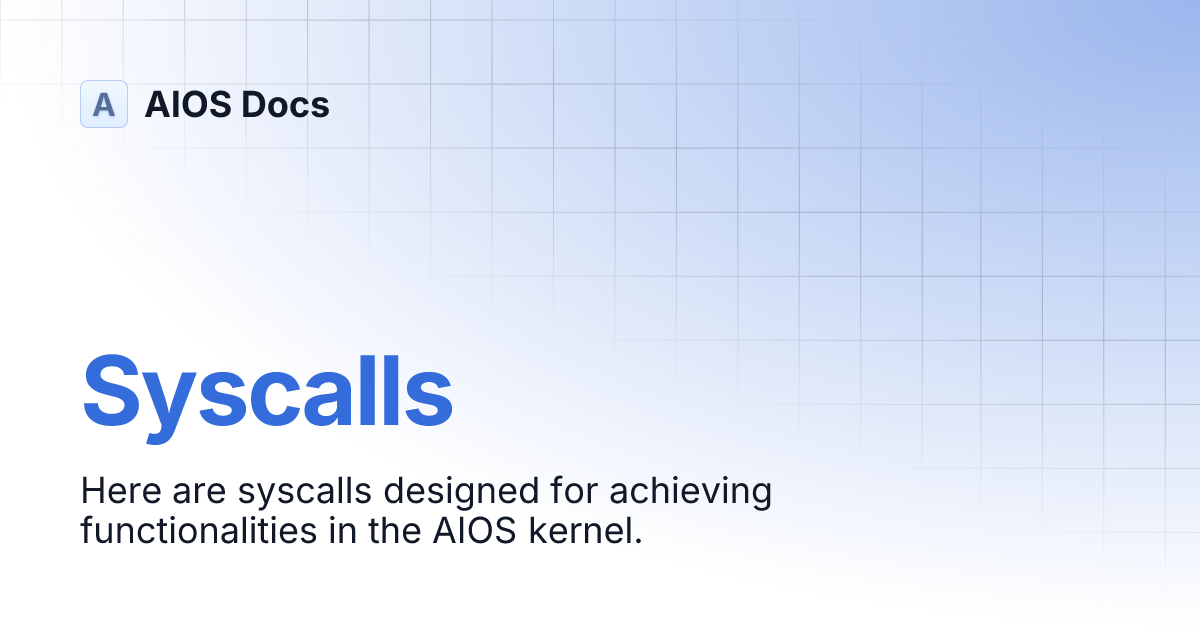 A AIOS Docs

Syscalls

Here are syscalls designed for achieving functionalities in the AIOS kernel.